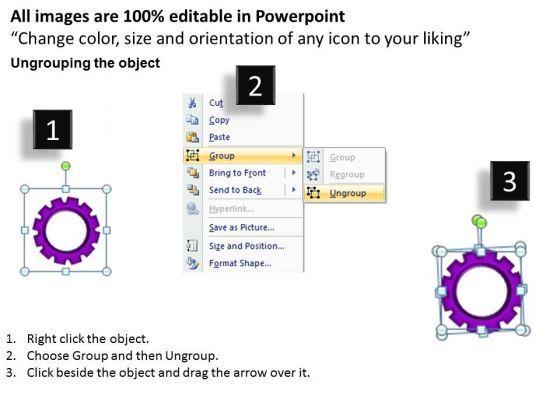 All images are 100% editable in Powerpoint
“Change color, size and orientation of any icon to your liking”
Ungrouping the object

1

2

Cut
Copy
Paste
Group
Bring to Front
Send to Back
Hyperlink...
Save as Picture...
Size and Position...
Format Shape...

Group
Regroup
Ungroup

3

1. Right click the object.
2. Choose Group and then Ungroup.
3. Click beside the object and drag the arrow over it.